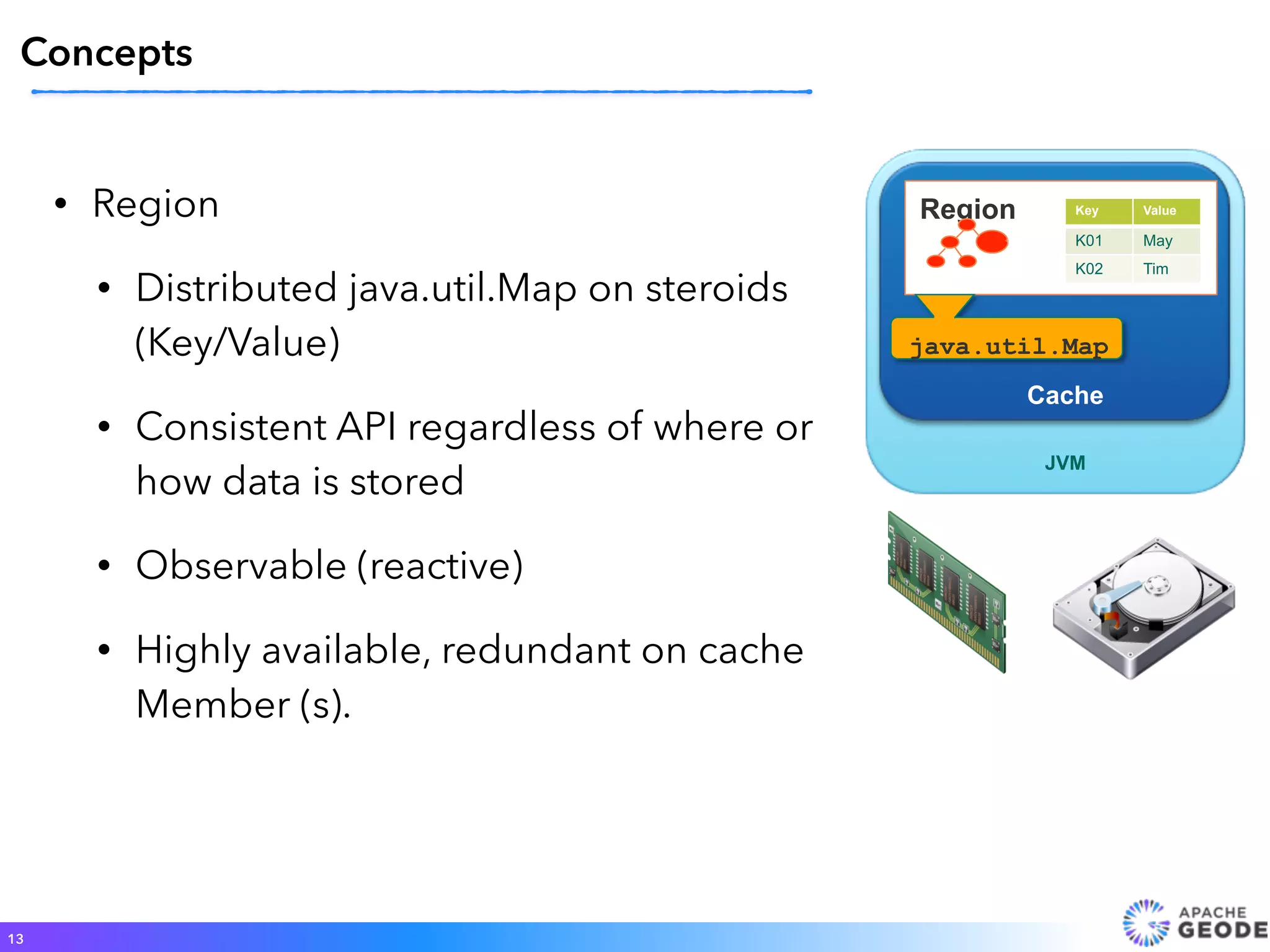 Concepts

• Region

• Distributed java.util.Map on steroids (Key/Value)

• Consistent API regardless of where or how data is stored

• Observable (reactive)

• Highly available, redundant on cache Member (s).

Region

| Key | Value |
|---|---|
| K01 | May |
| K02 | Tim |

java.util.Map

Cache

JVM

13

APACHE GEODE